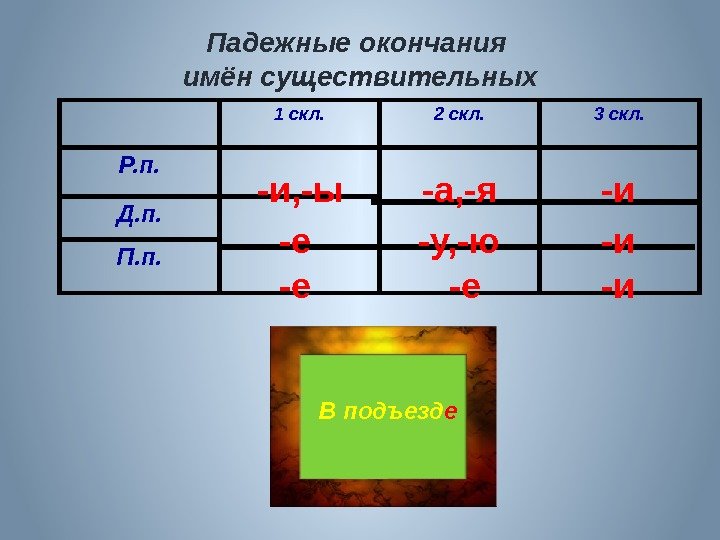 Падежные окончания имён существительных

|  | 1 скл. | 2 скл. | 3 скл. |
|---|---|---|---|
| Р.п. | -и,-ы | -а,-я | -и |
| Д.п. | -е | -у,-ю | -и |
| П.п. | -е | -е | -и |

В подъезде